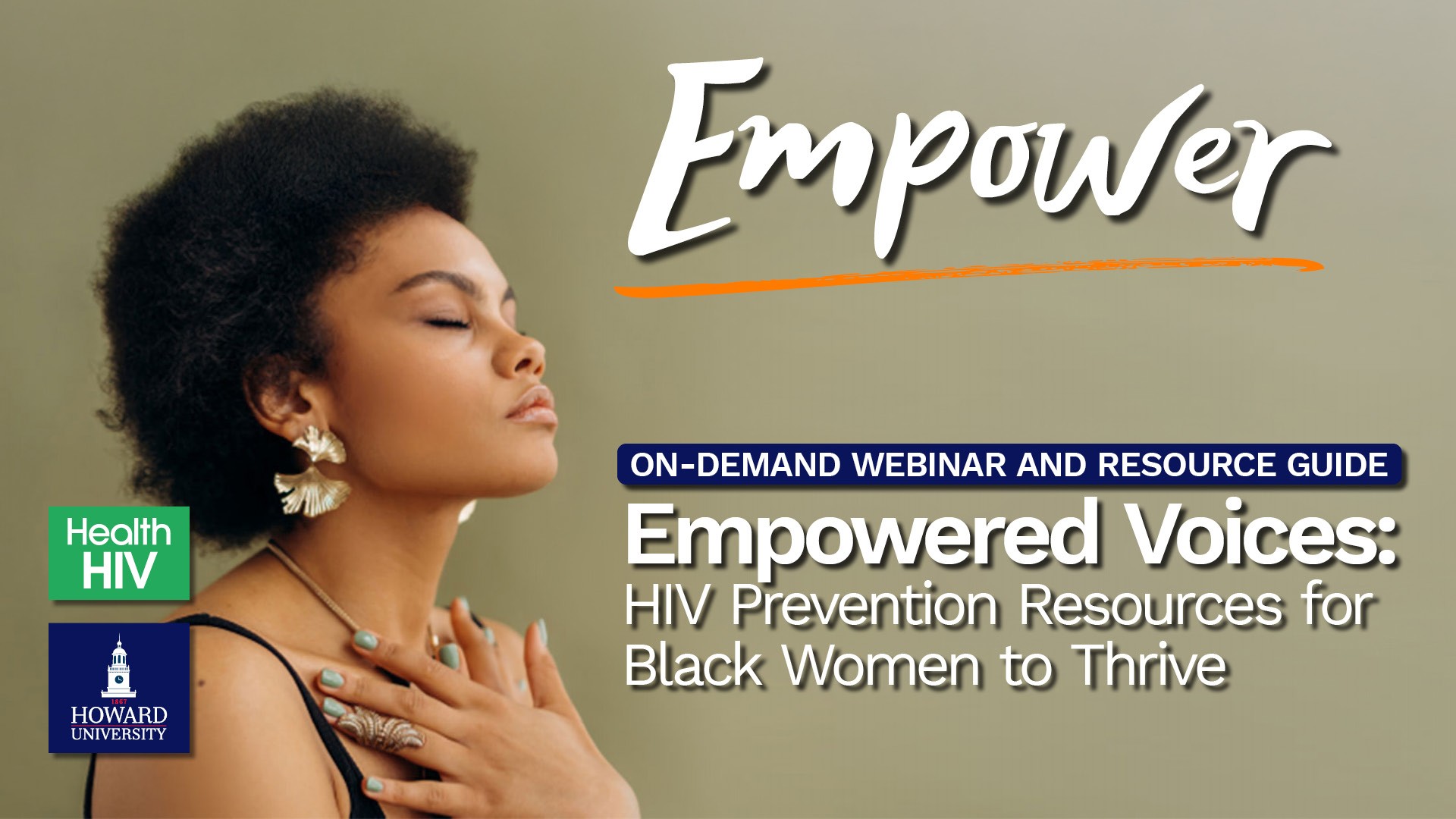 Empower

ON-DEMAND WEBINAR AND RESOURCE GUIDE

Empowered Voices: HIV Prevention Resources for Black Women to Thrive

Health HIV

1867
HOWARD UNIVERSITY